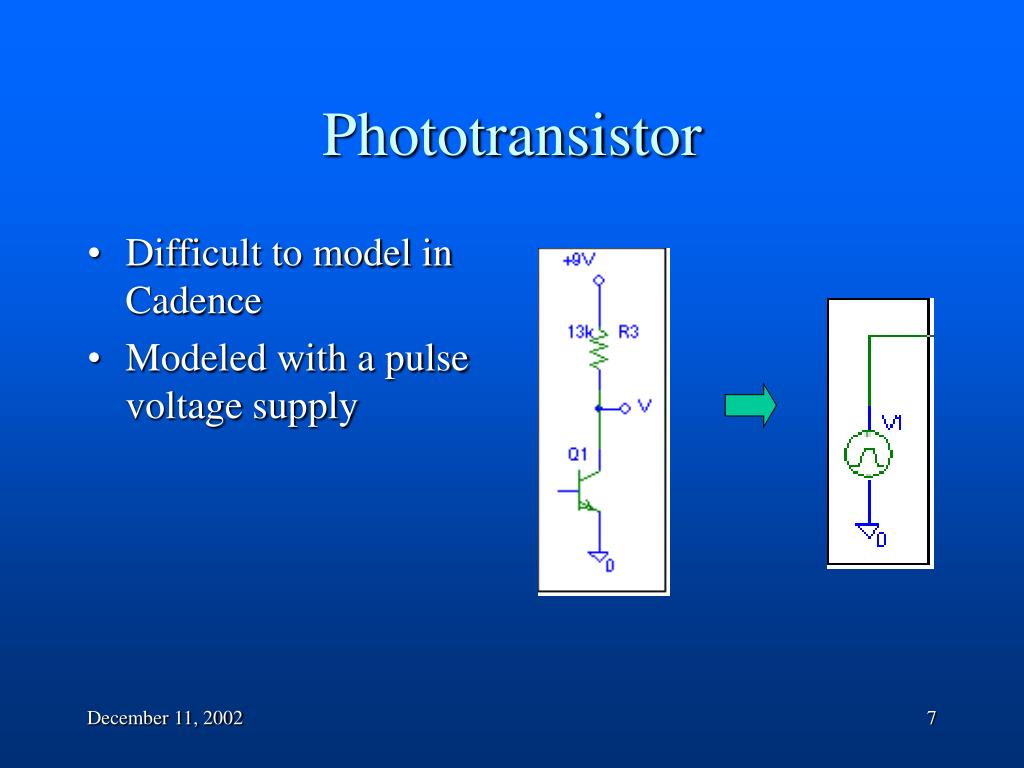 Phototransistor

• Difficult to model in Cadence
• Modeled with a pulse voltage supply

+9V
13k R3
V
Q1
0

V1
0

December 11, 2002

7